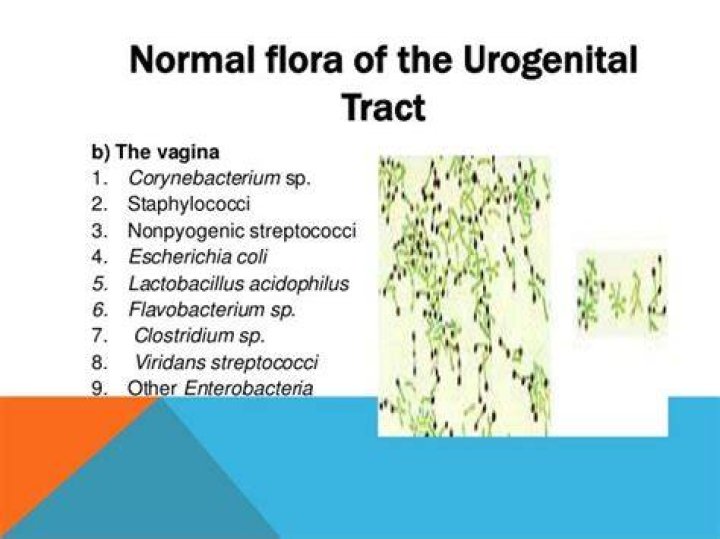 Normal flora of the Urogenital Tract

b) The vagina
1. Corynebacterium sp.
2. Staphylococci
3. Nonpyogenic streptococci
4. Escherichia coli
5. Lactobacillus acidophilus
6. Flavobacterium sp.
7. Clostridium sp.
8. Viridans streptococci
9. Other Enterobacteria